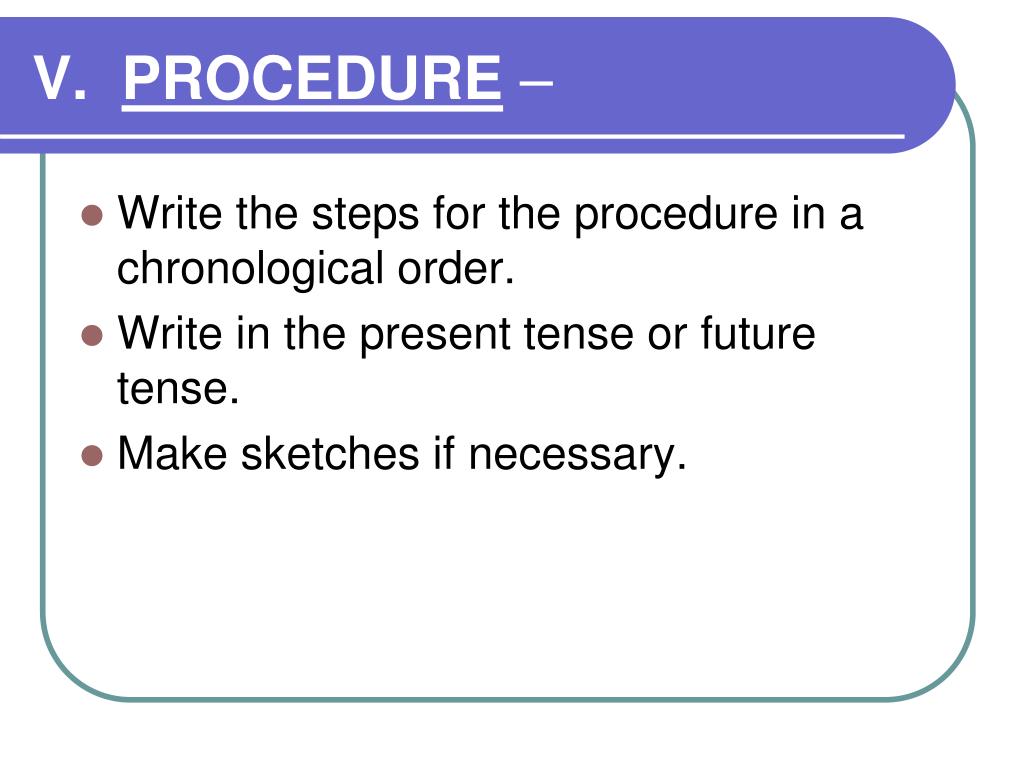 V. PROCEDURE –

- Write the steps for the procedure in a chronological order.
- Write in the present tense or future tense.
- Make sketches if necessary.